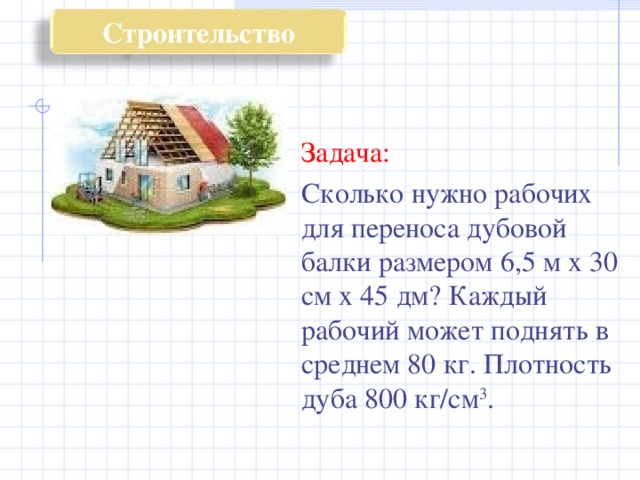 Строительство

Задача:

Сколько нужно рабочих для переноса дубовой балки размером 6,5 м х 30 см х 45 дм? Каждый рабочий может поднять в среднем 80 кг. Плотность дуба 800 кг/см$^3$.